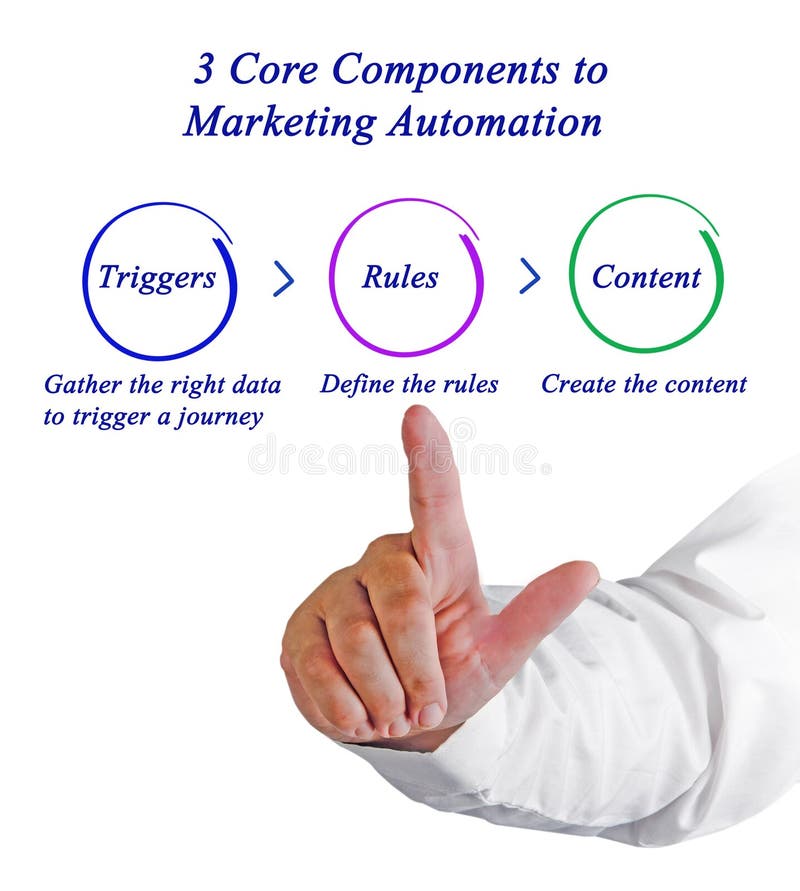 3 Core Components to Marketing Automation

Triggers

Rules

Content

Gather the right data to trigger a journey

Define the rules

Create the content

dreamstime